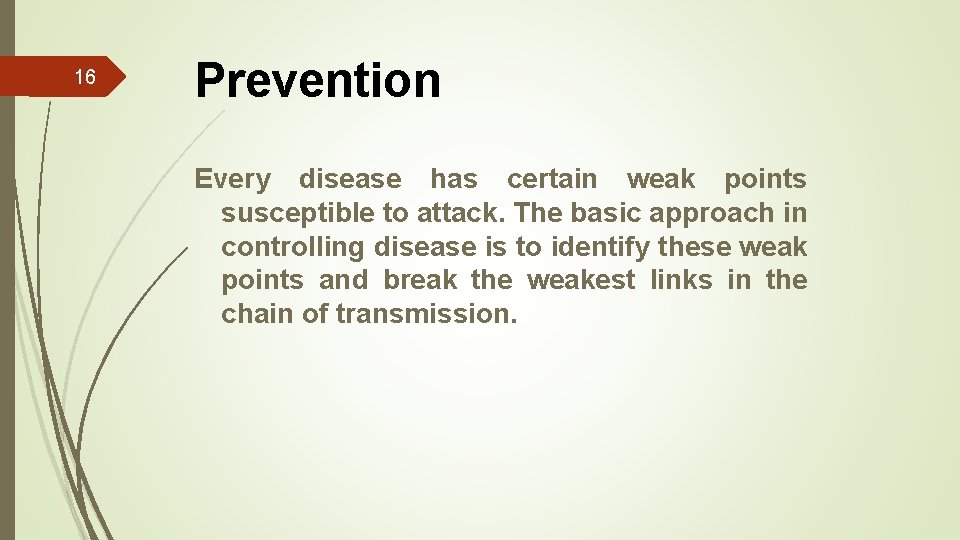 16

Prevention

Every disease has certain weak points susceptible to attack. The basic approach in controlling disease is to identify these weak points and break the weakest links in the chain of transmission.